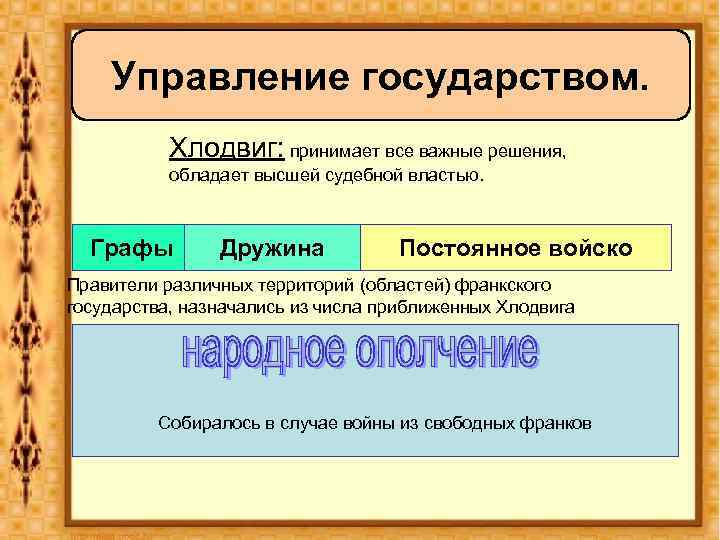 Управление государством.

Хлодвиг: принимает все важные решения, обладает высшей судебной властью.

| Графы | Дружина | Постоянное войско |
|---|---|---|

Правители различных территорий (областей) франкского государства, назначались из числа приближенных Хлодвига

народное ополчение

Собиралось в случае войны из свободных франков